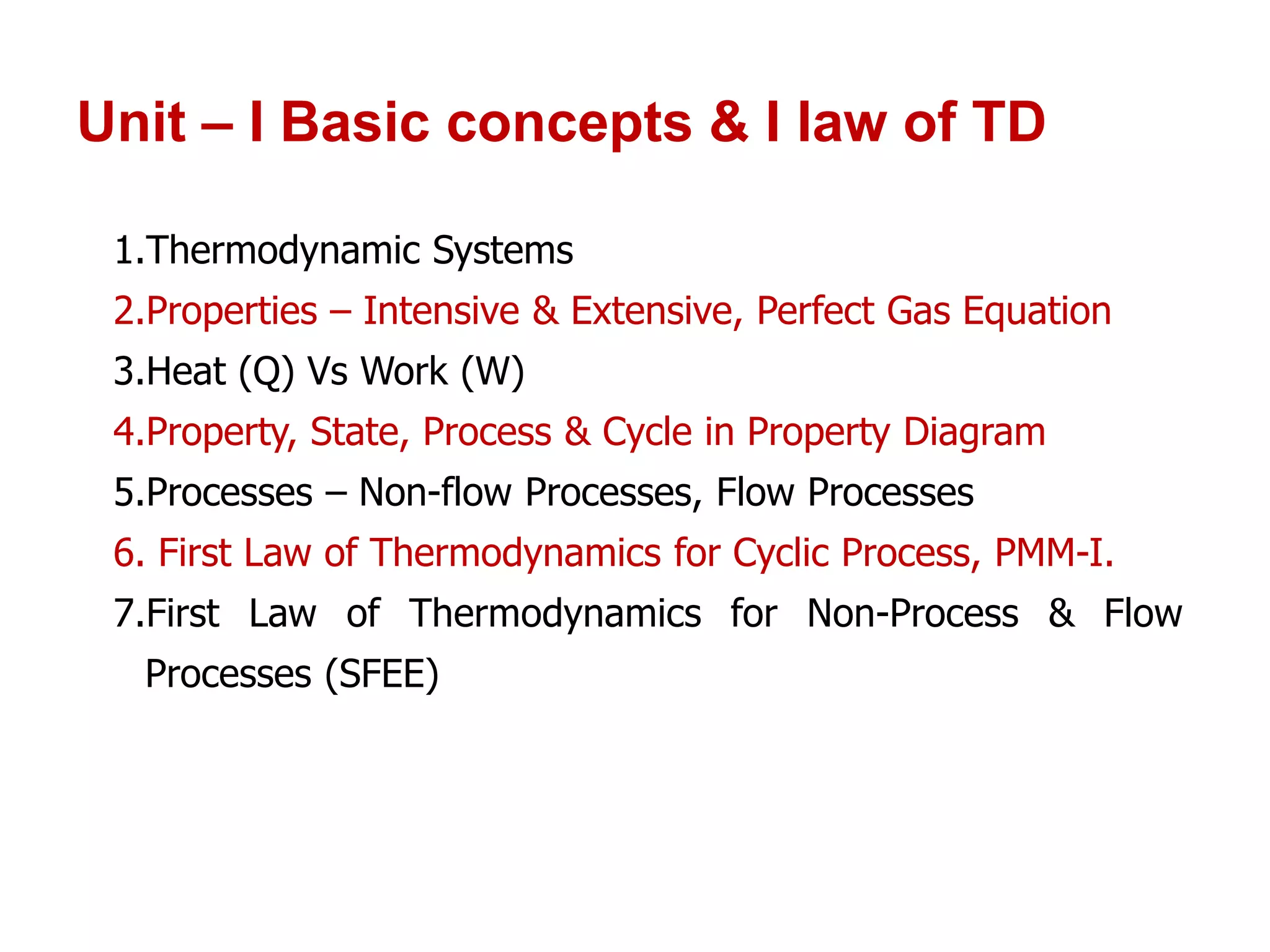 Unit – I Basic concepts & I law of TD

1.Thermodynamic Systems

2.Properties – Intensive & Extensive, Perfect Gas Equation

3.Heat (Q) Vs Work (W)

4.Property, State, Process & Cycle in Property Diagram

5.Processes – Non-flow Processes, Flow Processes

6. First Law of Thermodynamics for Cyclic Process, PMM-I.

7.First Law of Thermodynamics for Non-Process & Flow Processes (SFEE)